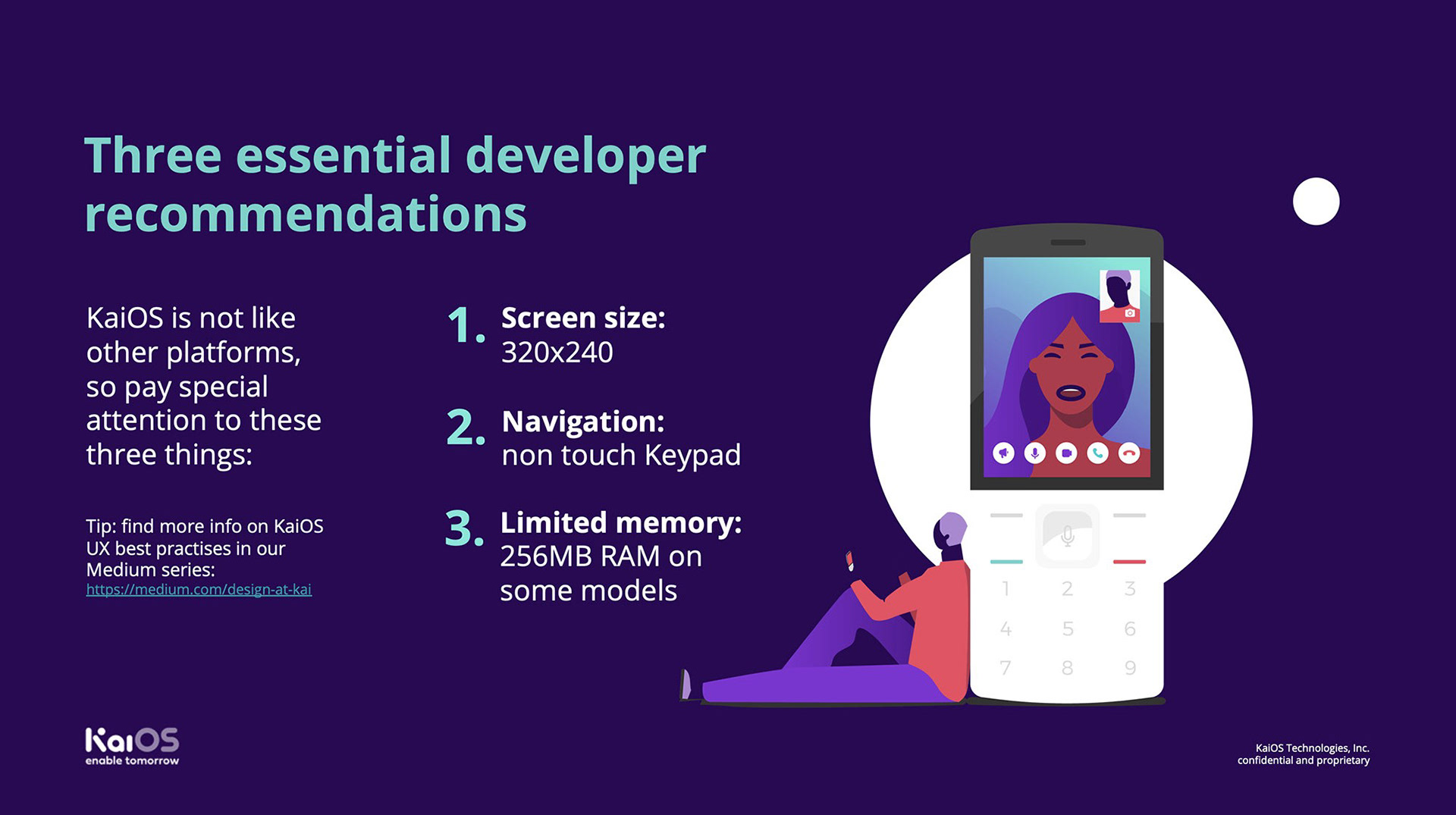 Three essential developer recommendations

KaiOS is not like other platforms, so pay special attention to these three things:

Tip: find more info on KaiOS UX best practises in our Medium series: https://medium.com/design-at-kai

1. Screen size: 320x240

2. Navigation: non touch Keypad

3. Limited memory: 256MB RAM on some models

1 2 3
4 5 6
7 8 9

KaiOS
enable tomorrow

KaiOS Technologies, Inc.
confidential and proprietary